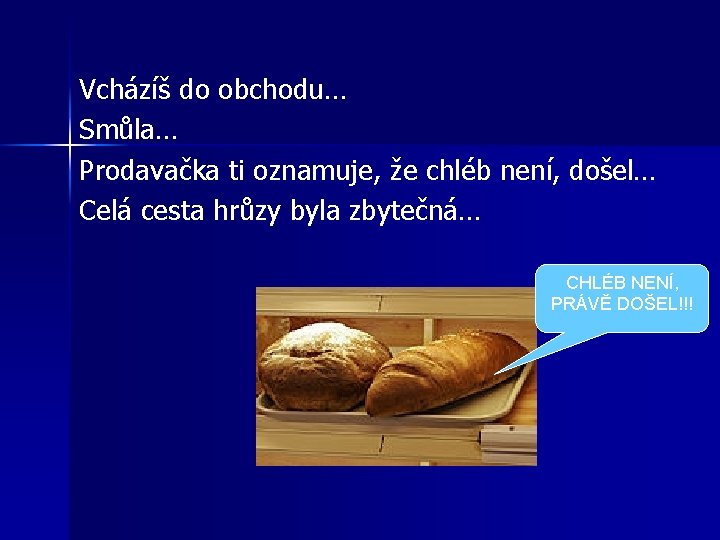 Vcházíš do obchodu…
Smůla…
Prodavačka ti oznamuje, že chléb není, došel…
Celá cesta hrůzy byla zbytečná…

CHLÉB NENÍ, PRÁVĚ DOŠEL!!!